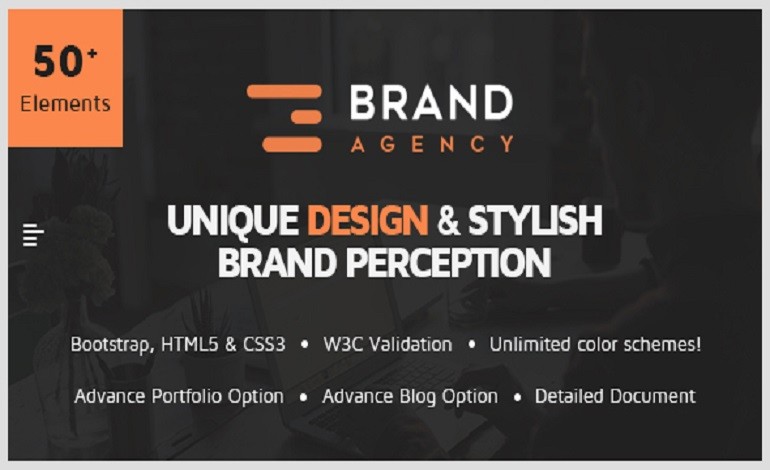 50+
Elements

BRAND
AGENCY

UNIQUE DESIGN & STYLISH BRAND PERCEPTION

Bootstrap, HTML5 & CSS3 • W3C Validation • Unlimited color schemes!

Advance Portfolio Option • Advance Blog Option • Detailed Document